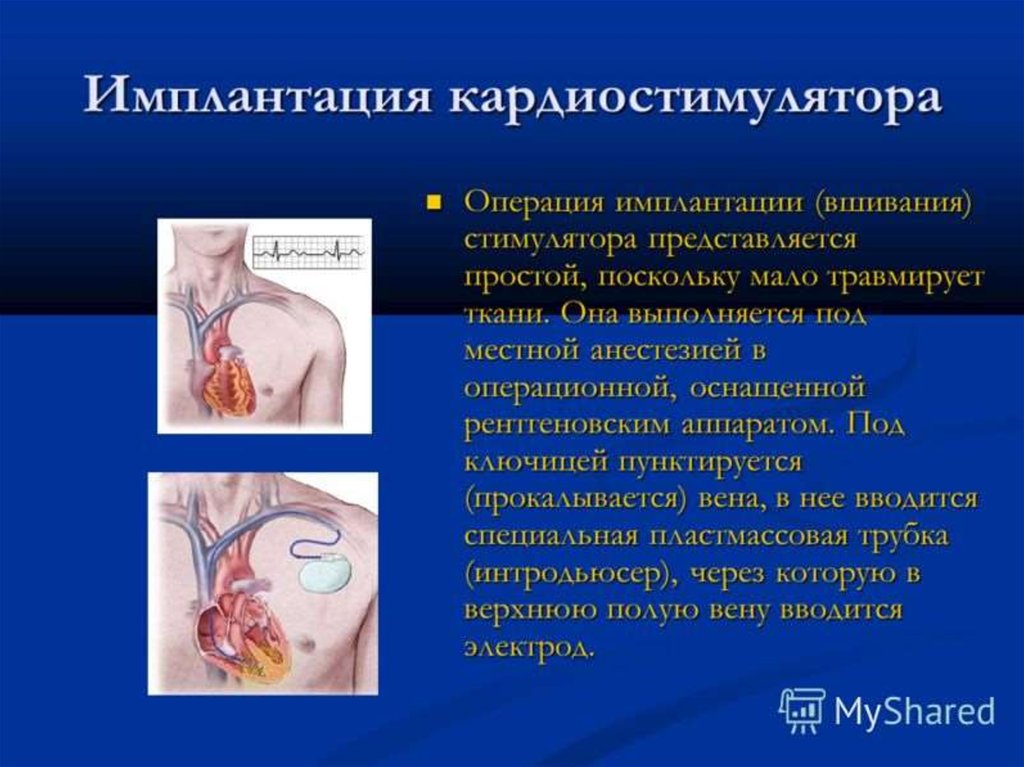 Имплантация кардиостимулятора

Операция имплантации (вшивания) стимулятора представляется простой, поскольку мало травмирует ткани. Она выполняется под местной анестезией в операционной, оснащенной рентгеновским аппаратом. Под ключицей пунктируется (прокалывается) вена, в нее вводится специальная пластмассовая трубка (интродьюсер), через которую в верхнюю полую вену вводится электрод.

MyShared